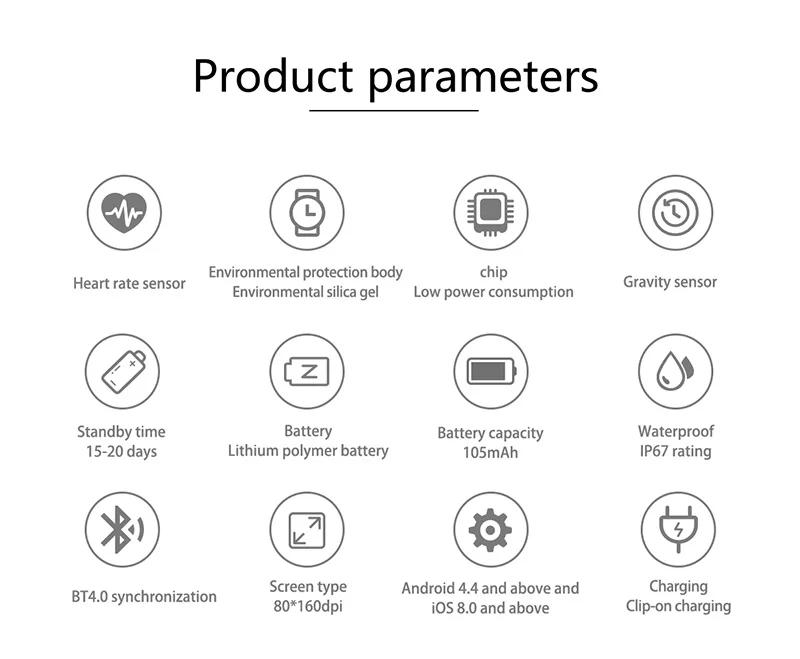 Product parameters

Heart rate sensor

Environmental protection body
Environmental silica gel

chip
Low power consumption

Gravity sensor

Standby time
15-20 days

Battery
Lithium polymer battery

Battery capacity
105mAh

Waterproof
IP67 rating

BT4.0 synchronization

Screen type
80*160dpi

Android 4.4 and above and
iOS 8.0 and above

Charging
Clip-on charging